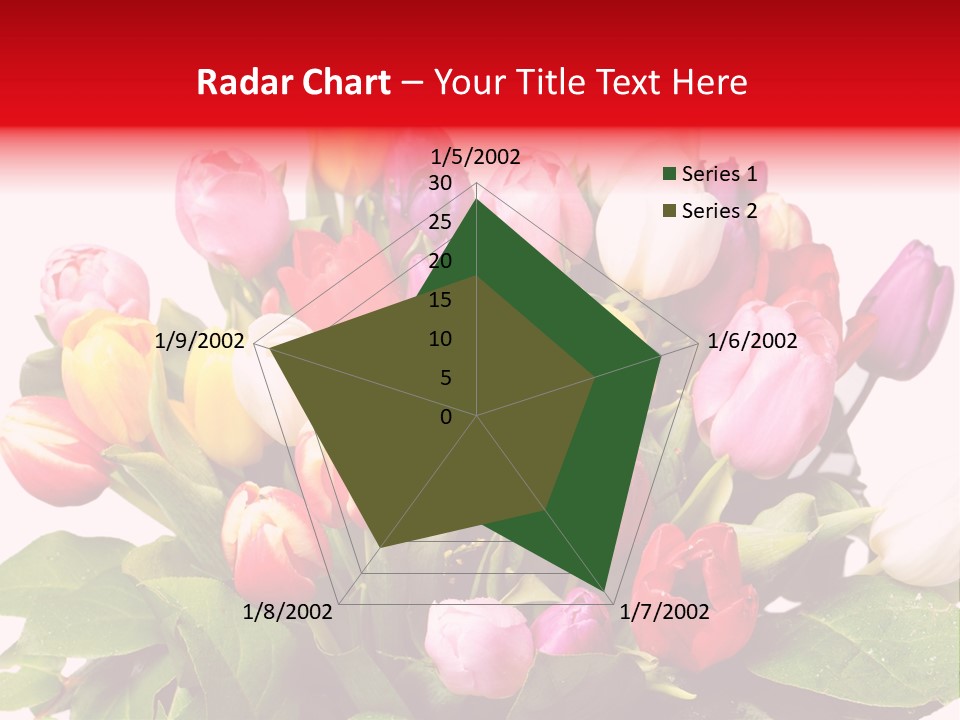 Radar Chart – Your Title Text Here

1/5/2002
30
25
20
15
10
5
0
1/6/2002
1/7/2002
1/8/2002
1/9/2002

Series 1
Series 2